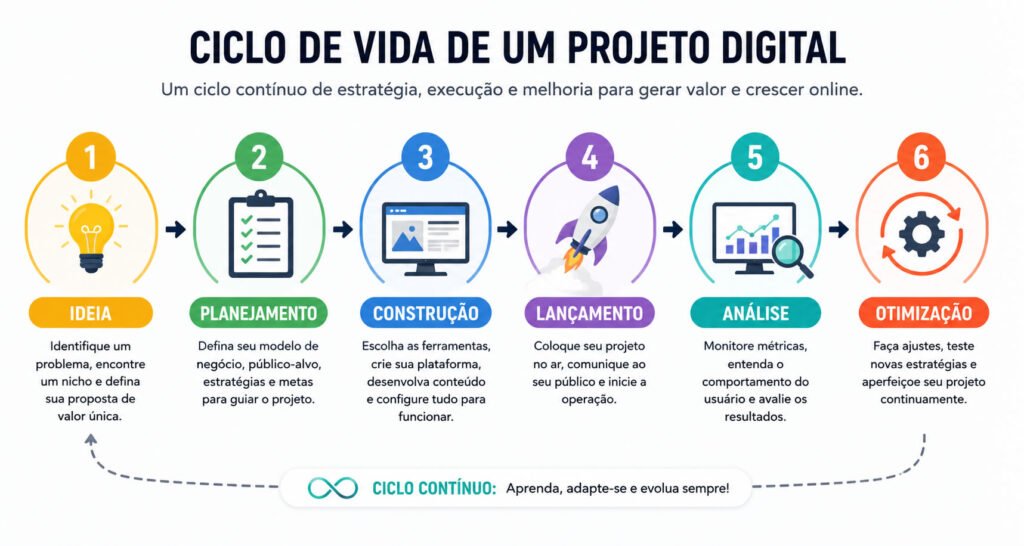 CICLO DE VIDA DE UM PROJETO DIGITAL

Um ciclo contínuo de estratégia, execução e melhoria para gerar valor e crescer online.

1
IDEIA
Identifique um problema, encontre um nicho e defina sua proposta de valor única.

2
PLANEJAMENTO
Defina seu modelo de negócio, público-alvo, estratégias e metas para guiar o projeto.

3
CONSTRUÇÃO
Escolha as ferramentas, crie sua plataforma, desenvolva conteúdo e configure tudo para funcionar.

4
LANÇAMENTO
Coloque seu projeto no ar, comunique ao seu público e inicie a operação.

5
ANÁLISE
Monitore métricas, entenda o comportamento do usuário e avalie os resultados.

6
OTIMIZAÇÃO
Faça ajustes, teste novas estratégias e aperfeiçoe seu projeto continuamente.

CICLO CONTÍNUO: Aprenda, adapte-se e evolua sempre!